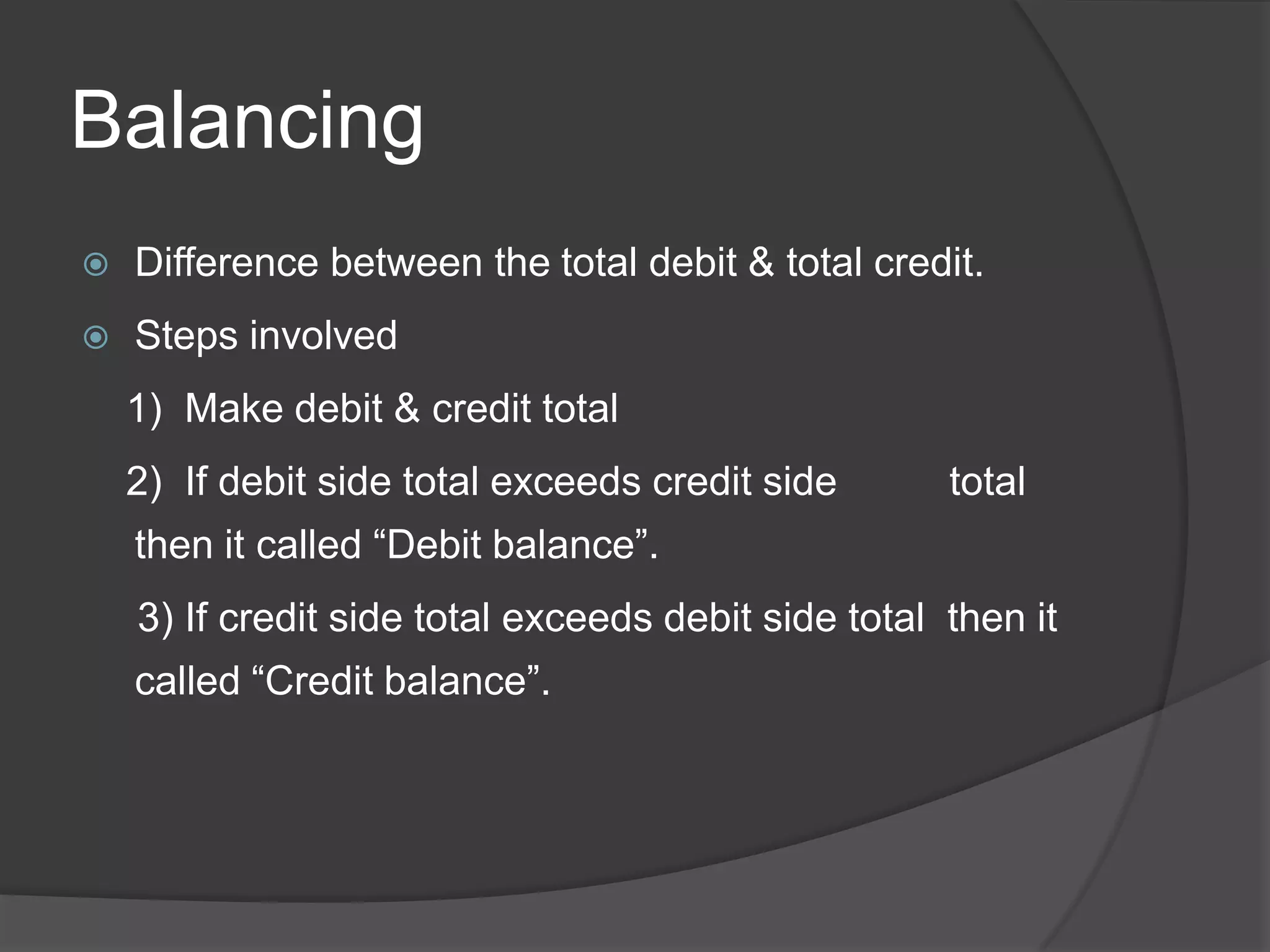 Balancing

Difference between the total debit & total credit.

Steps involved

1) Make debit & credit total

2) If debit side total exceeds credit side total then it called “Debit balance”.

3) If credit side total exceeds debit side total then it called “Credit balance”.